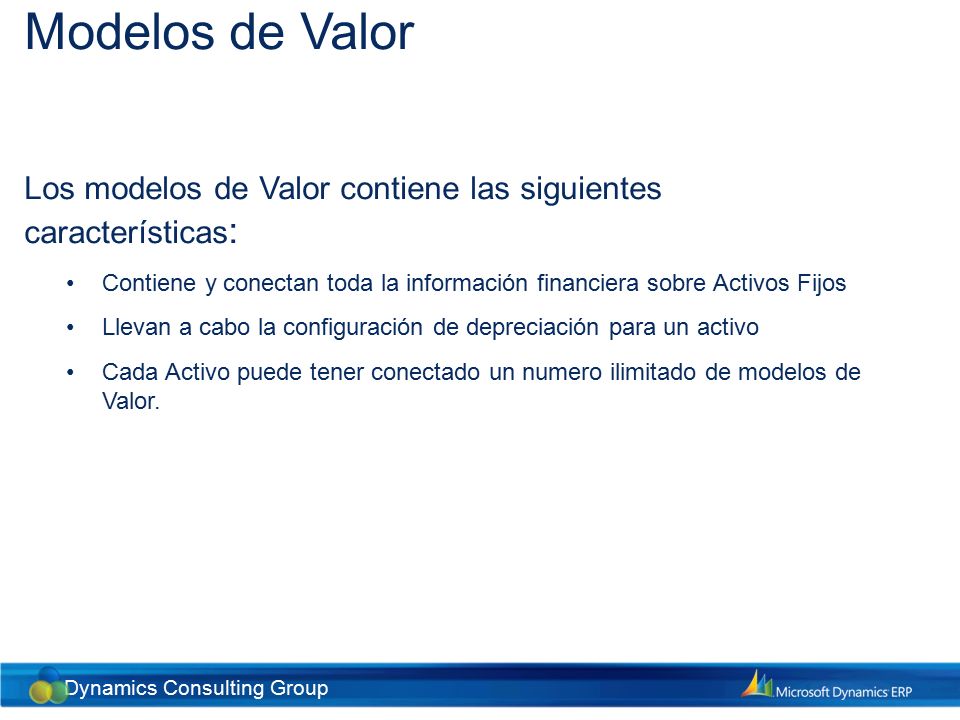 Modelos de Valor

Los modelos de Valor contiene las siguientes características:

• Contiene y conectan toda la información financiera sobre Activos Fijos

• Llevan a cabo la configuración de depreciación para un activo

• Cada Activo puede tener conectado un numero ilimitado de modelos de Valor.

Dynamics Consulting Group

Microsoft Dynamics ERP